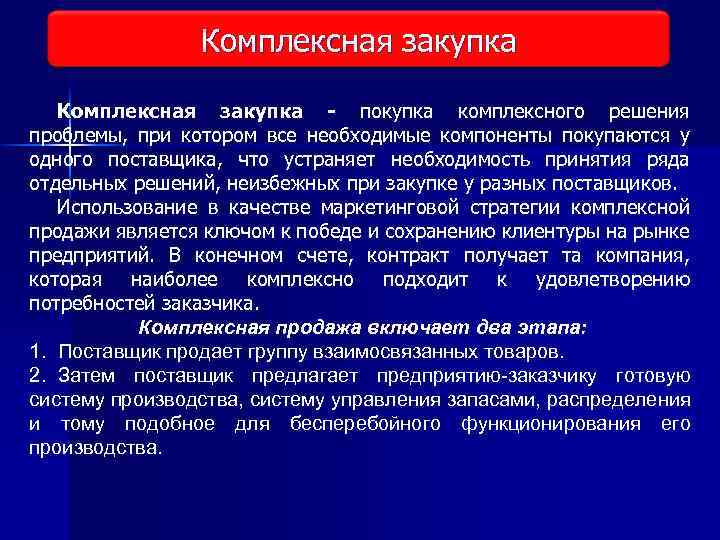 Комплексная закупка

Комплексная закупка - покупка комплексного решения проблемы, при котором все необходимые компоненты покупаются у одного поставщика, что устраняет необходимость принятия ряда отдельных решений, неизбежных при закупке у разных поставщиков.

Использование в качестве маркетинговой стратегии комплексной продажи является ключом к победе и сохранению клиентуры на рынке предприятий. В конечном счете, контракт получает та компания, которая наиболее комплексно подходит к удовлетворению потребностей заказчика.

Комплексная продажа включает два этапа:

1. Поставщик продает группу взаимосвязанных товаров.

2. Затем поставщик предлагает предприятию-заказчику готовую систему производства, систему управления запасами, распределения и тому подобное для бесперебойного функционирования его производства.